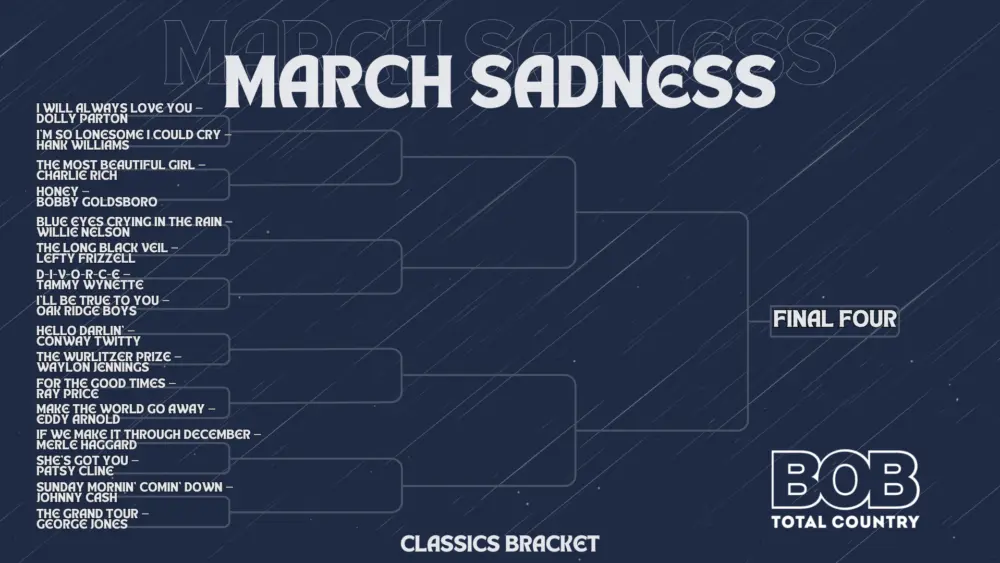 MARCH SADNESS

MARCH SADNESS

I WILL ALWAYS LOVE YOU – DOLLY PARTON

I'M SO LONESOME I COULD CRY – HANK WILLIAMS

THE MOST BEAUTIFUL GIRL – CHARLIE RICH

HONEY – BOBBY GOLDSBORO

BLUE EYES CRYING IN THE RAIN – WILLIE NELSON

THE LONG BLACK VEIL – LEFTY FRIZZELL

D-I-V-O-R-C-E – TAMMY WYNETTE

I'LL BE TRUE TO YOU – OAK RIDGE BOYS

HELLO DARLIN' – CONWAY TWITTY

THE WURLITZER PRIZE – WAYLON JENNINGS

FOR THE GOOD TIMES – RAY PRICE

MAKE THE WORLD GO AWAY – EDDY ARNOLD

IF WE MAKE IT THROUGH DECEMBER – MERLE HAGGARD

SHE'S GOT YOU – PATSY CLINE

SUNDAY MORNIN' COMIN' DOWN – JOHNNY CASH

THE GRAND TOUR – GEORGE JONES

FINAL FOUR

BOB
TOTAL COUNTRY

CLASSICS BRACKET